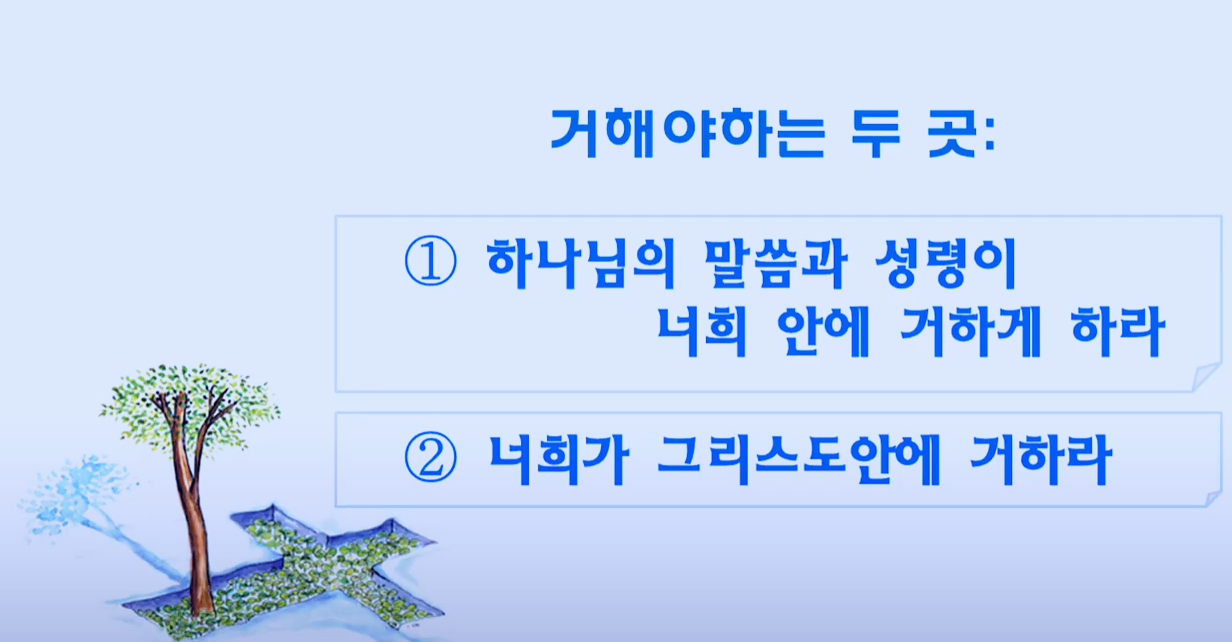 거해야하는 두 곳:

① 하나님의 말씀과 성령이 너희 안에 거하게 하라

② 너희가 그리스도안에 거하라